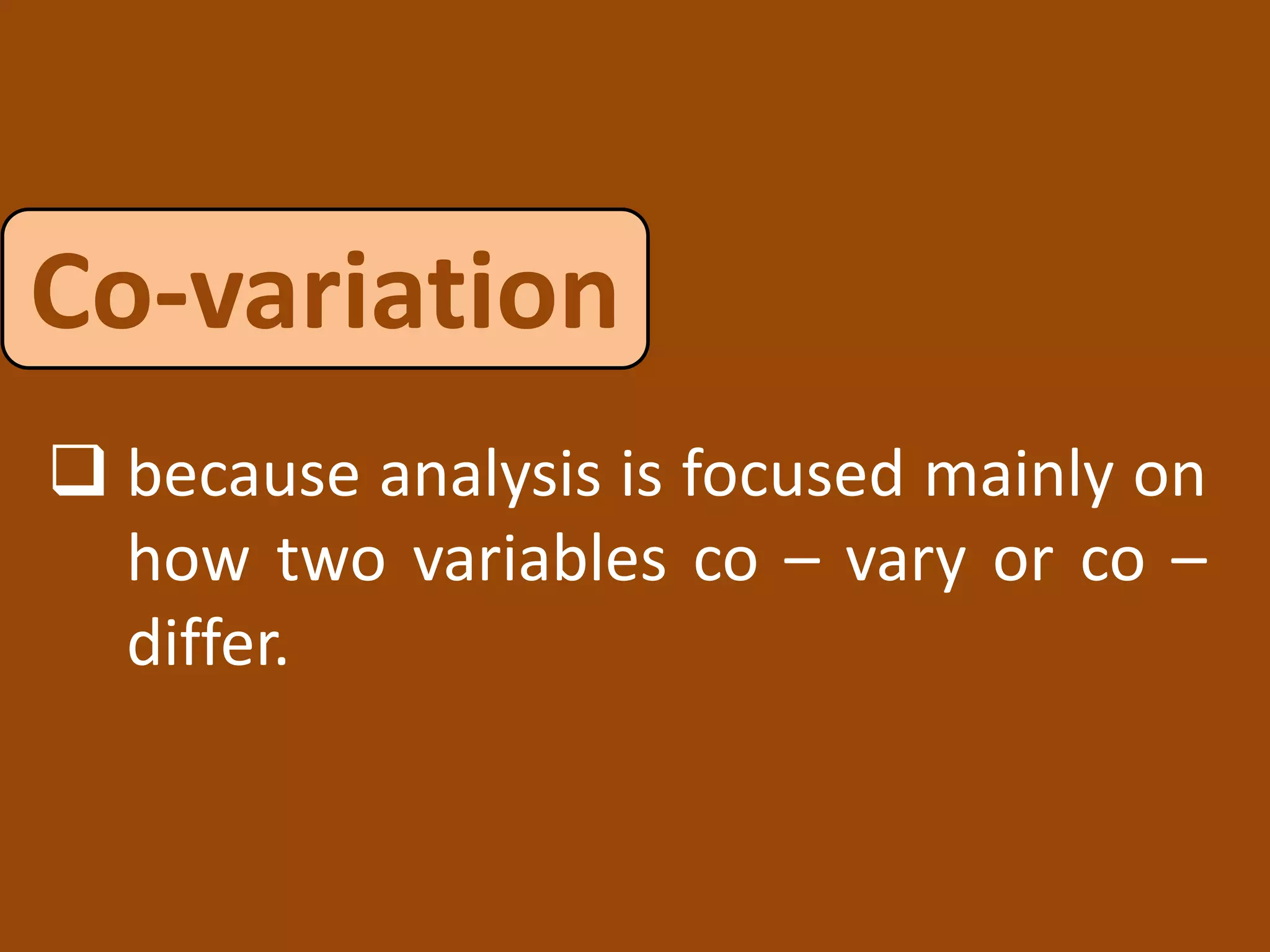 Co-variation

❑ because analysis is focused mainly on how two variables co – vary or co – differ.